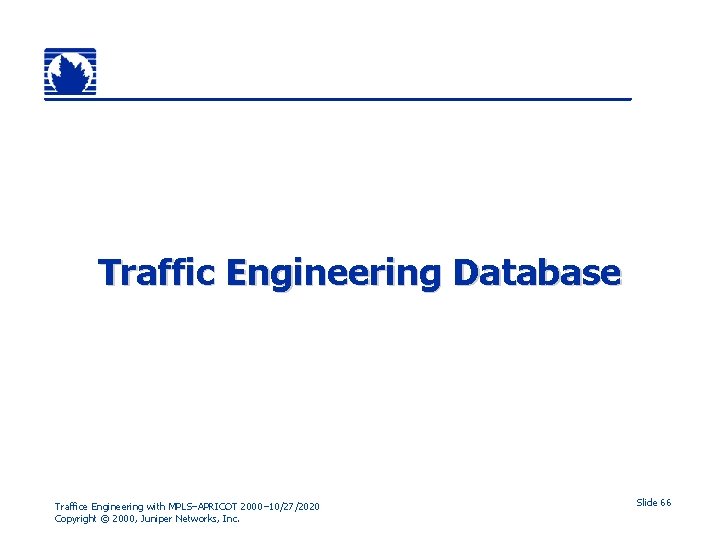 Traffic Engineering Database

Traffice Engineering with MPLS–APRICOT 2000–10/27/2020
Copyright © 2000, Juniper Networks, Inc.

Slide 66